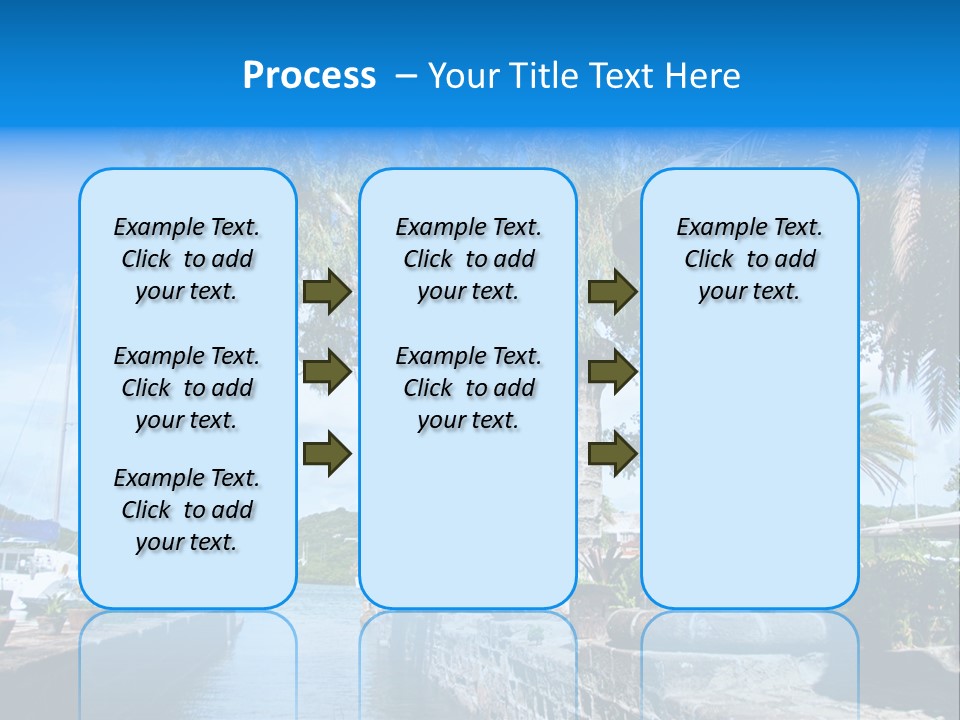 Process – Your Title Text Here

Example Text. Click to add your text.

Example Text. Click to add your text.

Example Text. Click to add your text.

Example Text. Click to add your text.

Example Text. Click to add your text.

Example Text. Click to add your text.